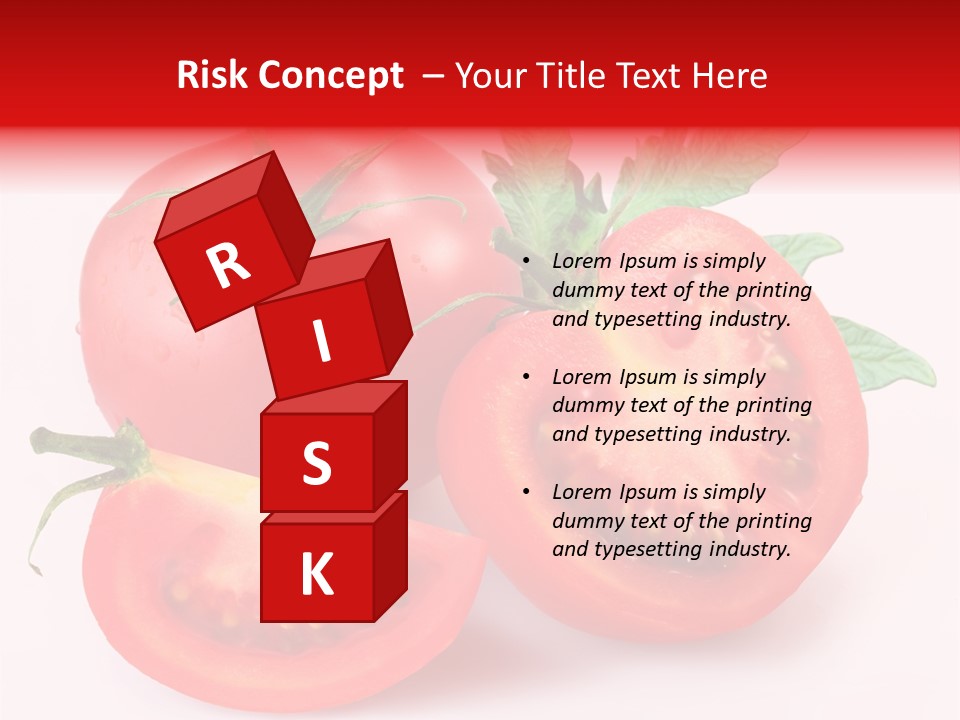 Risk Concept – Your Title Text Here

R
I
S
K

• Lorem Ipsum is simply dummy text of the printing and typesetting industry.

• Lorem Ipsum is simply dummy text of the printing and typesetting industry.

• Lorem Ipsum is simply dummy text of the printing and typesetting industry.